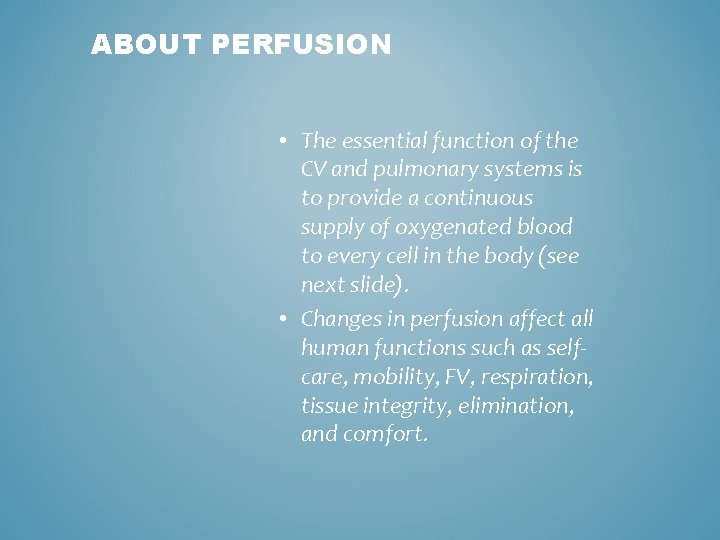 ABOUT PERFUSION

• The essential function of the CV and pulmonary systems is to provide a continuous supply of oxygenated blood to every cell in the body (see next slide).

• Changes in perfusion affect all human functions such as self-care, mobility, FV, respiration, tissue integrity, elimination, and comfort.